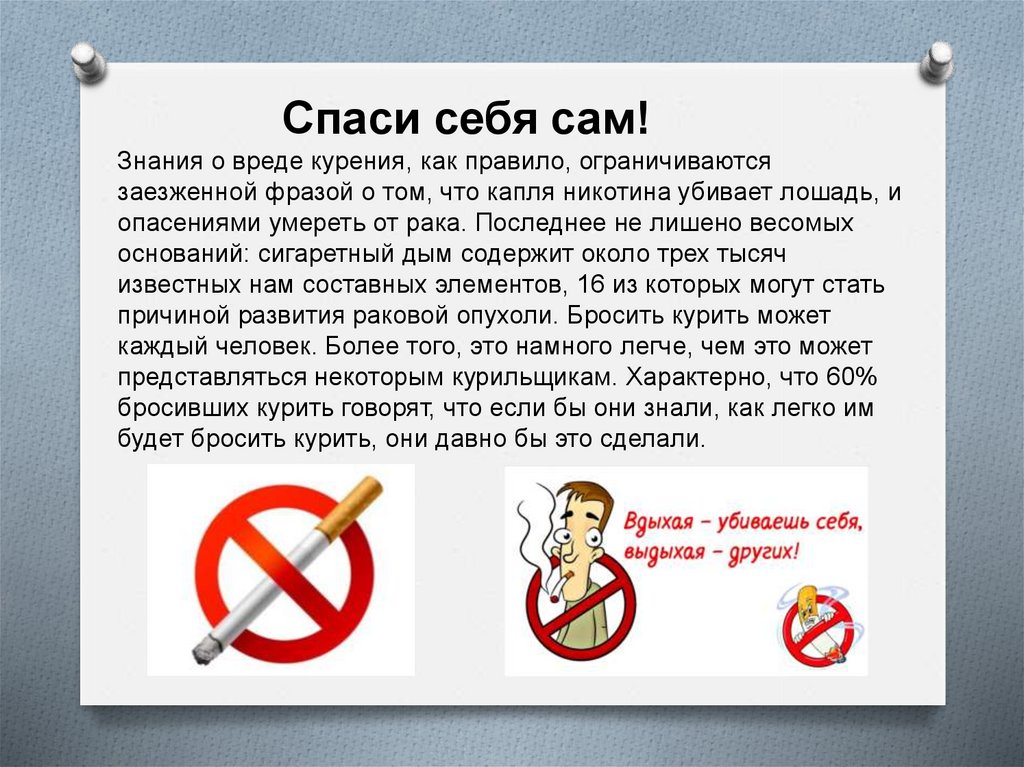 Спаси себя сам!

Знания о вреде курения, как правило, ограничиваются заезженной фразой о том, что капля никотина убивает лошадь, и опасениями умереть от рака. Последнее не лишено весомых оснований: сигаретный дым содержит около трех тысяч известных нам составных элементов, 16 из которых могут стать причиной развития раковой опухоли. Бросить курить может каждый человек. Более того, это намного легче, чем это может представляться некоторым курильщикам. Характерно, что 60% бросивших курить говорят, что если бы они знали, как легко им будет бросить курить, они давно бы это сделали.

Вдыхая – убиваешь себя, выдыхая – других!